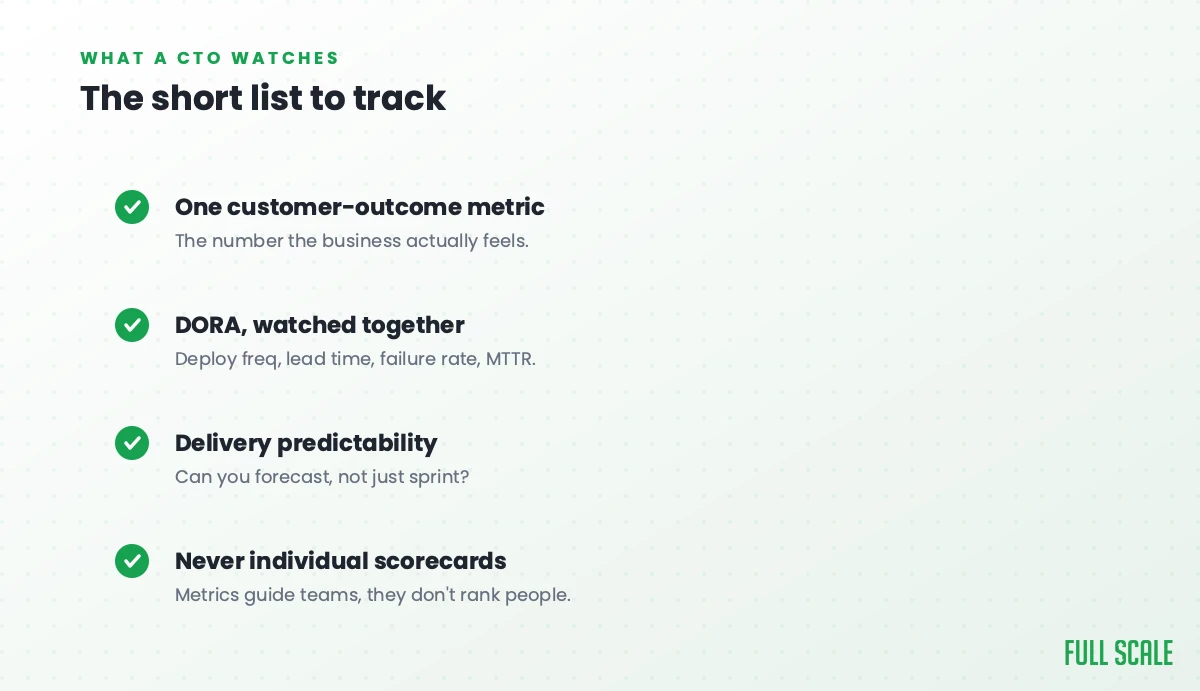 WHAT A CTO WATCHES
The short list to track

One customer-outcome metric
The number the business actually feels.

DORA, watched together
Deploy freq, lead time, failure rate, MTTR.

Delivery predictability
Can you forecast, not just sprint?

Never individual scorecards
Metrics guide teams, they don't rank people.

FULL SCALE